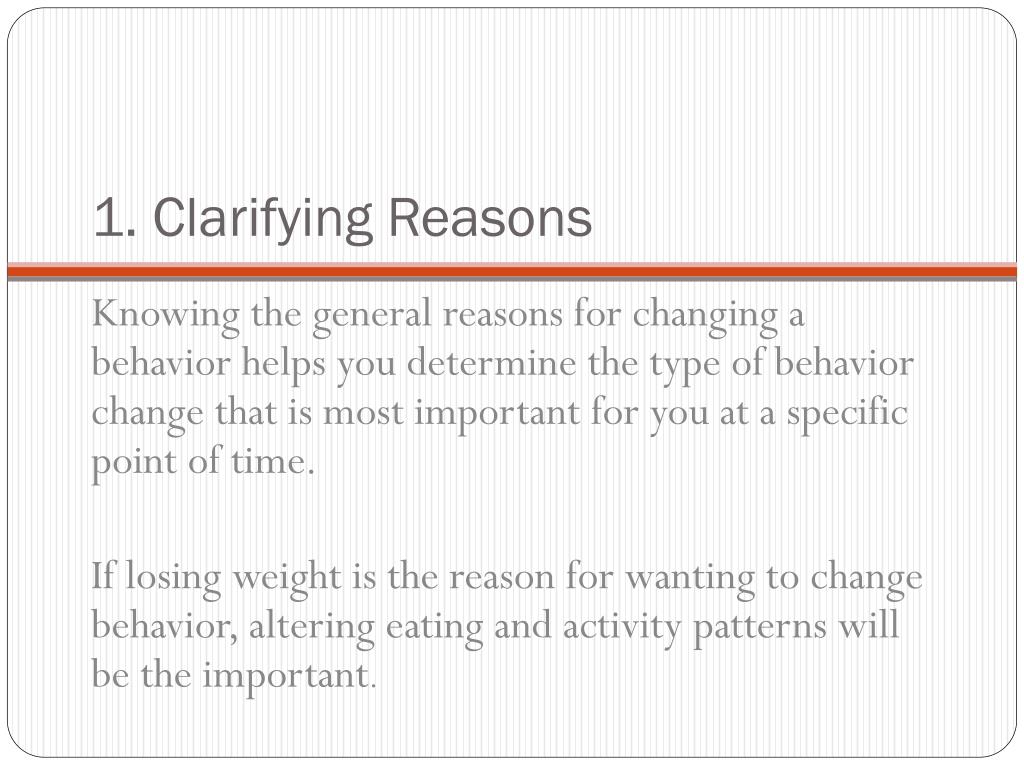 1. Clarifying Reasons

Knowing the general reasons for changing a behavior helps you determine the type of behavior change that is most important for you at a specific point of time.

If losing weight is the reason for wanting to change behavior, altering eating and activity patterns will be the important.